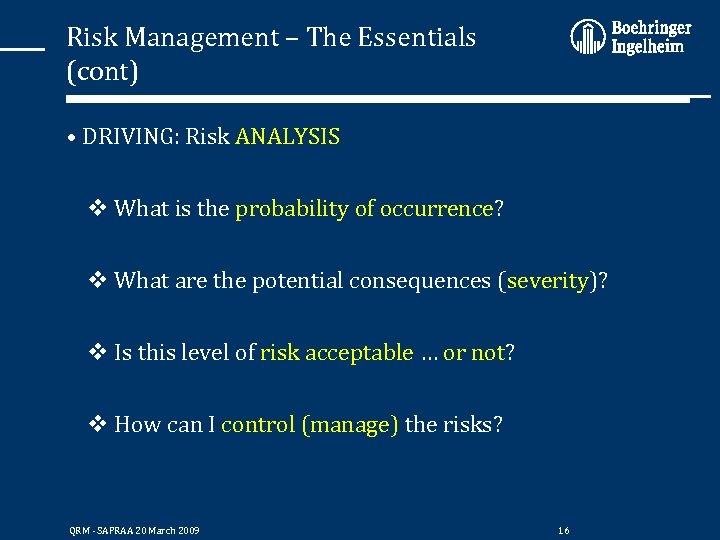 Risk Management – The Essentials (cont)

Boehringer Ingelheim

• DRIVING: Risk ANALYSIS

❖ What is the probability of occurrence?

❖ What are the potential consequences (severity)?

❖ Is this level of risk acceptable … or not?

❖ How can I control (manage) the risks?

QRM - SAPRAA 20 March 2009

16